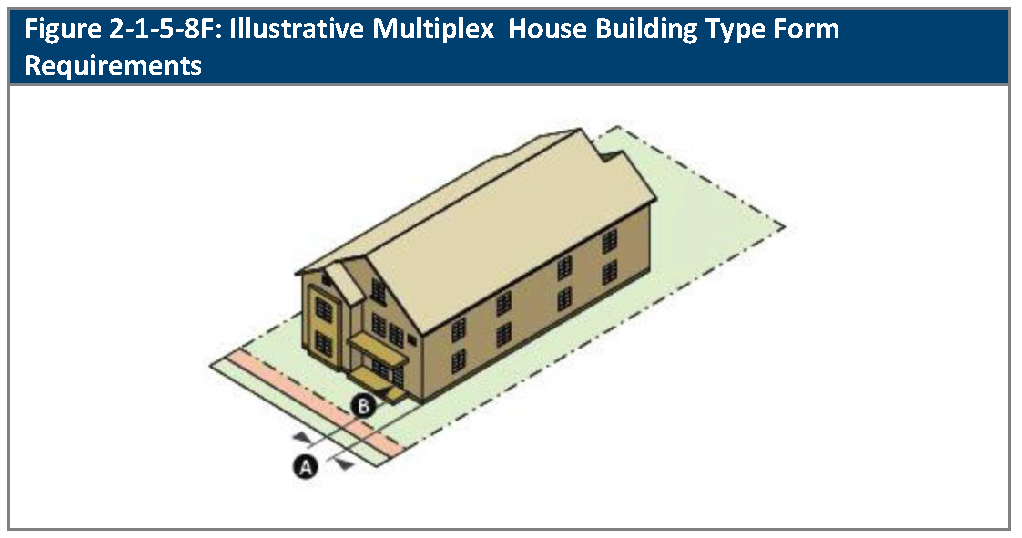 Figure 2-1-5-8F: Illustrative Multiplex House Building Type Form Requirements

B

A